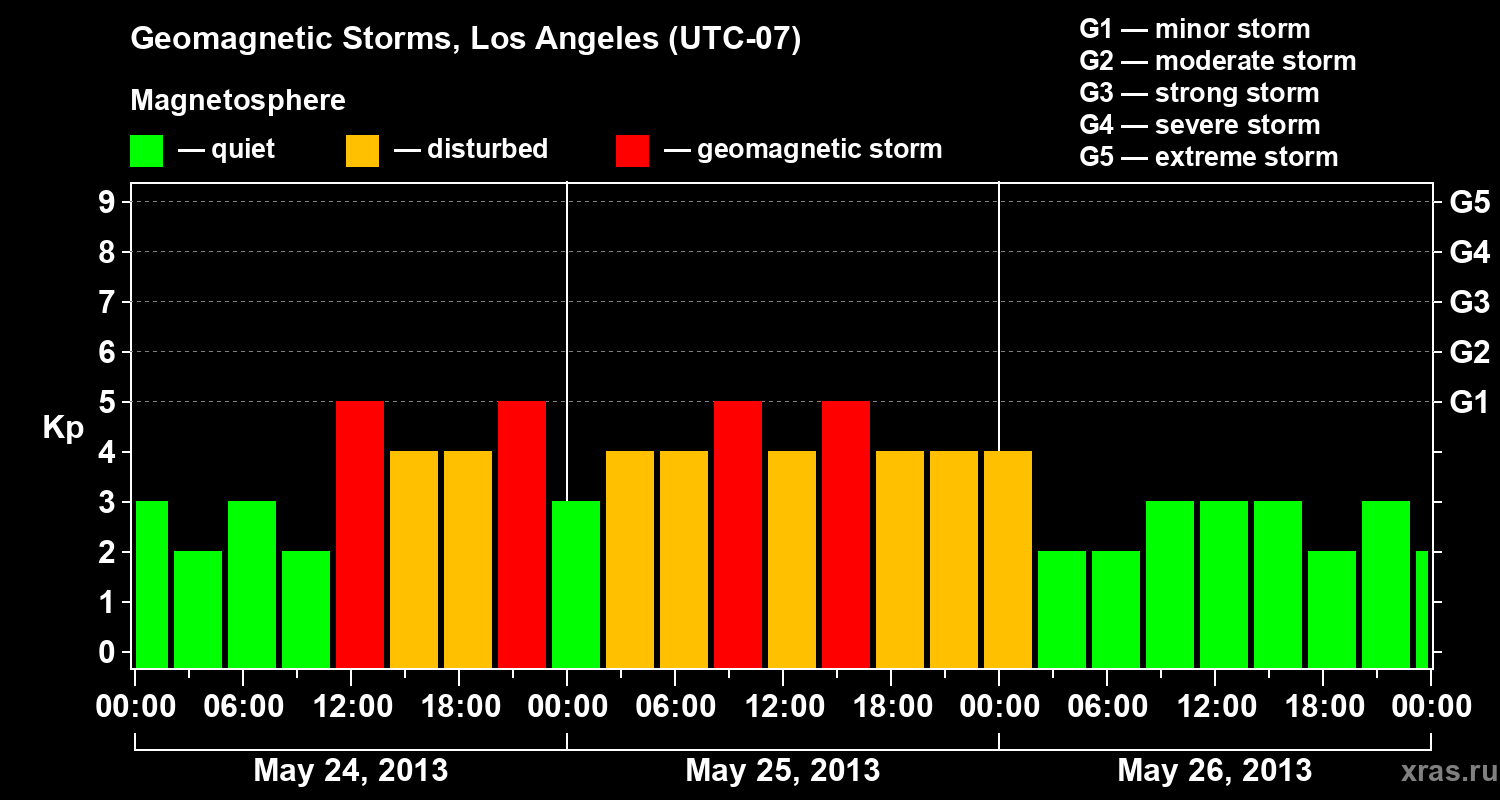 Geomagnetic Storms, Los Angeles (UTC-07)

Magnetosphere

— quiet — disturbed — geomagnetic storm

G1 — minor storm
G2 — moderate storm
G3 — strong storm
G4 — severe storm
G5 — extreme storm

Kp

9
8
7
6
5
4
3
2
1
0

G5
G4
G3
G2
G1

00:00 06:00 12:00 18:00 00:00 06:00 12:00 18:00 00:00 06:00 12:00 18:00 00:00

May 24, 2013

May 25, 2013

May 26, 2013

xras.ru